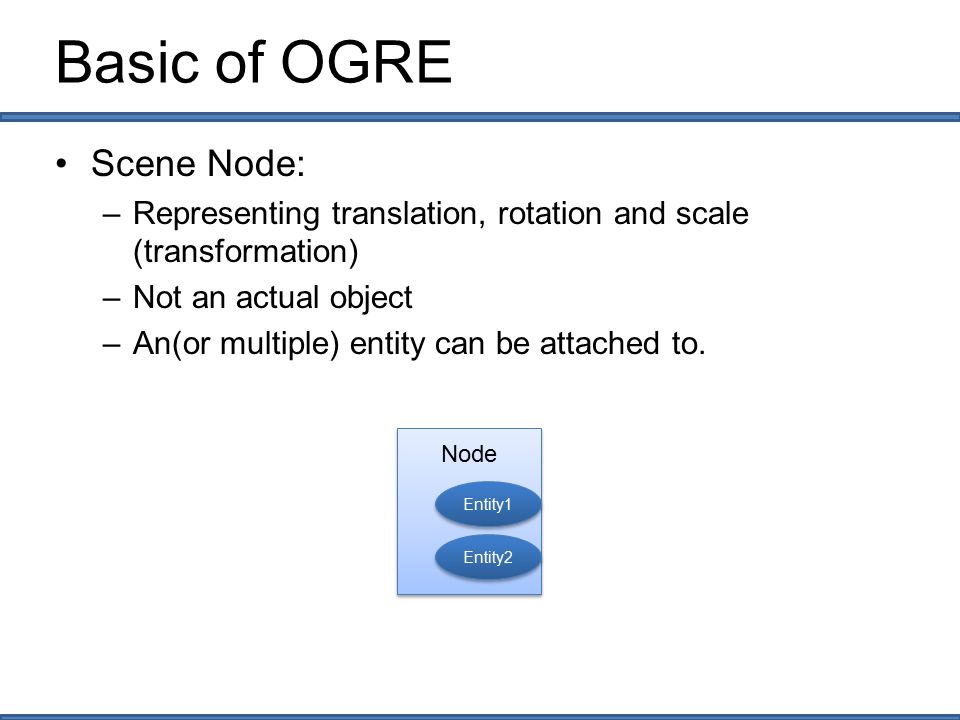 Basic of OGRE

• Scene Node:
– Representing translation, rotation and scale (transformation)
– Not an actual object
– An(or multiple) entity can be attached to.

Node

Entity1

Entity2